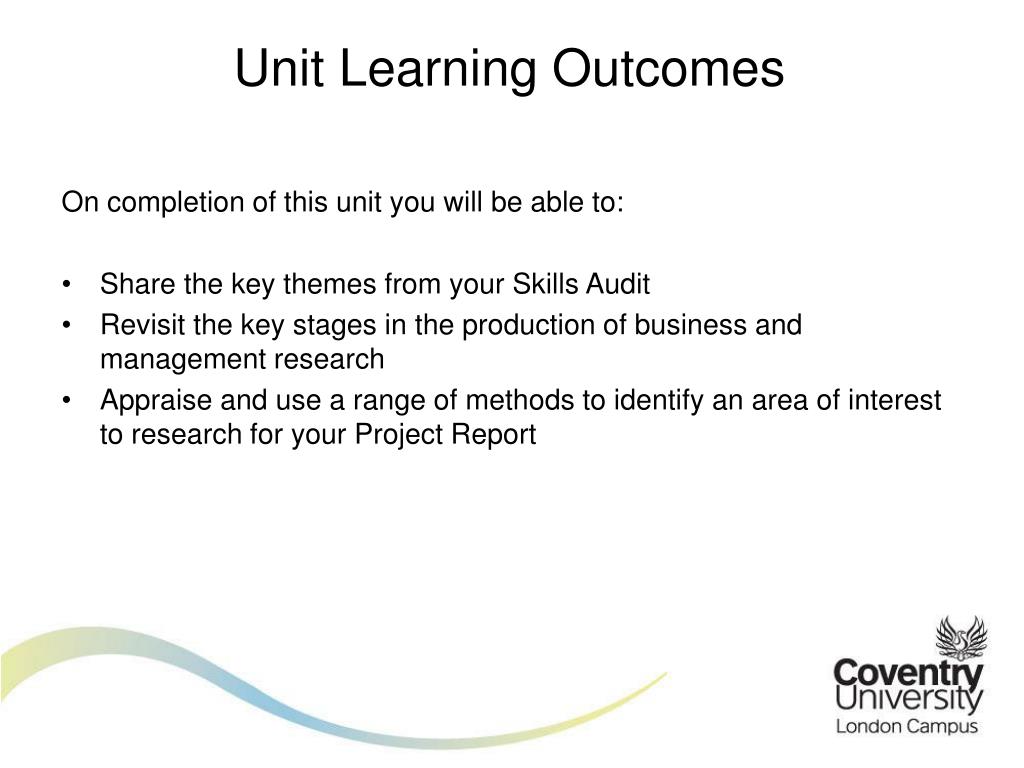 Unit Learning Outcomes

On completion of this unit you will be able to:

• Share the key themes from your Skills Audit
• Revisit the key stages in the production of business and management research
• Appraise and use a range of methods to identify an area of interest to research for your Project Report

Coventry University
London Campus